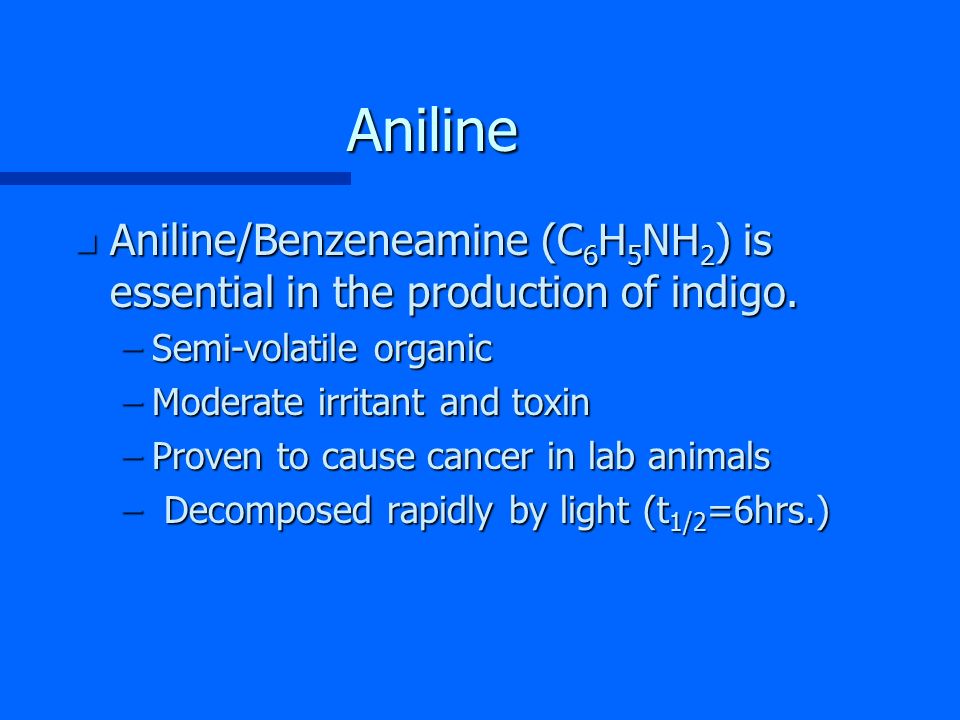 Aniline

Aniline/Benzeneamine ($C_6H_5NH_2$) is essential in the production of indigo.

– Semi-volatile organic
– Moderate irritant and toxin
– Proven to cause cancer in lab animals
– Decomposed rapidly by light ($t_{1/2}$=6hrs.)